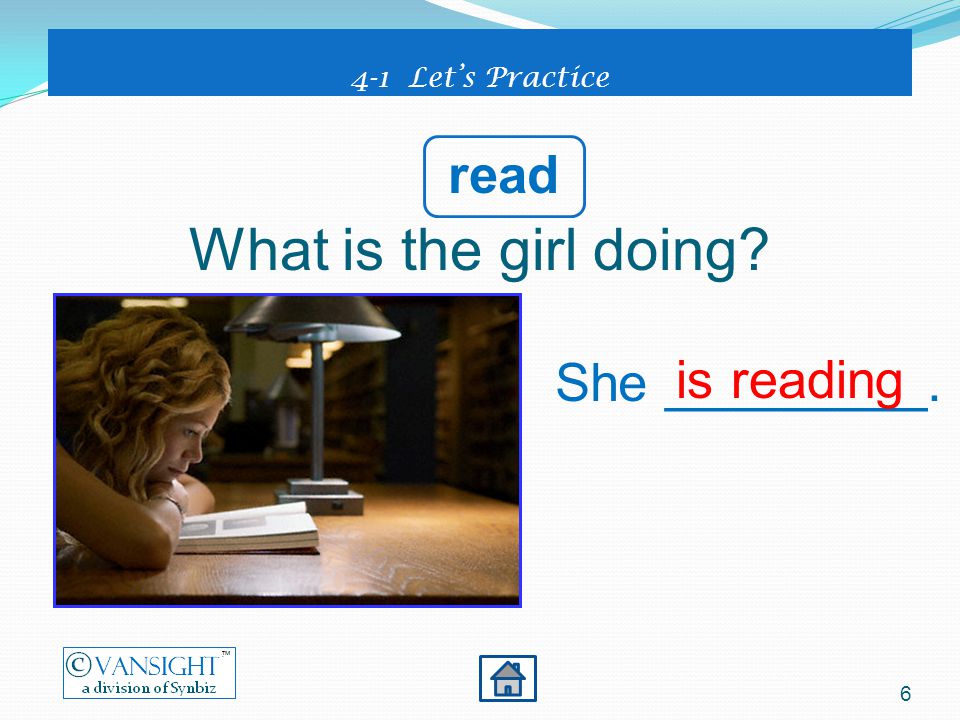 4-1 Let's Practice

read

What is the girl doing?

She is reading.

©VANSIGHT™
a division of Synbiz

6